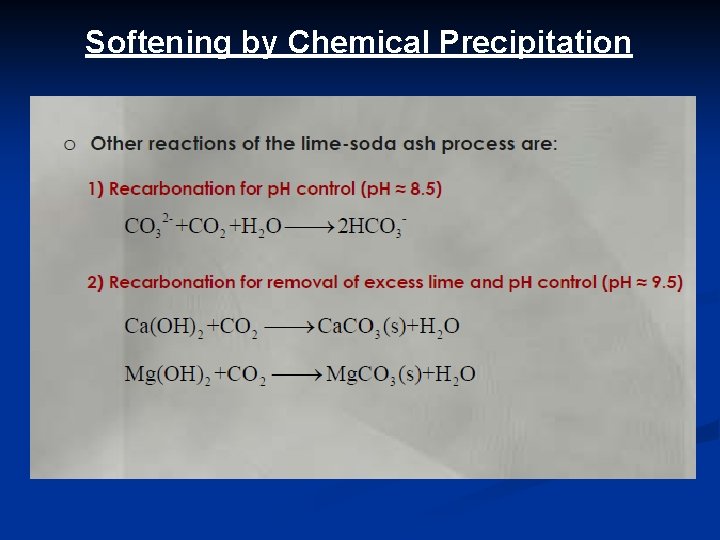 Softening by Chemical Precipitation

o Other reactions of the lime-soda ash process are:

1) Recarbonation for pH control (pH ≈ 8.5)

$CO_3^{2-} + CO_2 + H_2O \longrightarrow 2HCO_3^-$

2) Recarbonation for removal of excess lime and pH control (pH ≈ 9.5)

$Ca(OH)_2 + CO_2 \longrightarrow CaCO_3(s) + H_2O$

$Mg(OH)_2 + CO_2 \longrightarrow MgCO_3(s) + H_2O$